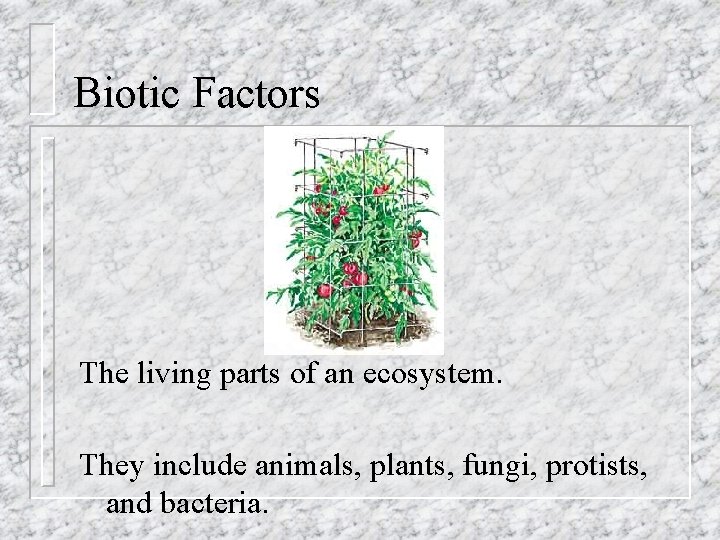 Biotic Factors

The living parts of an ecosystem.

They include animals, plants, fungi, protists, and bacteria.